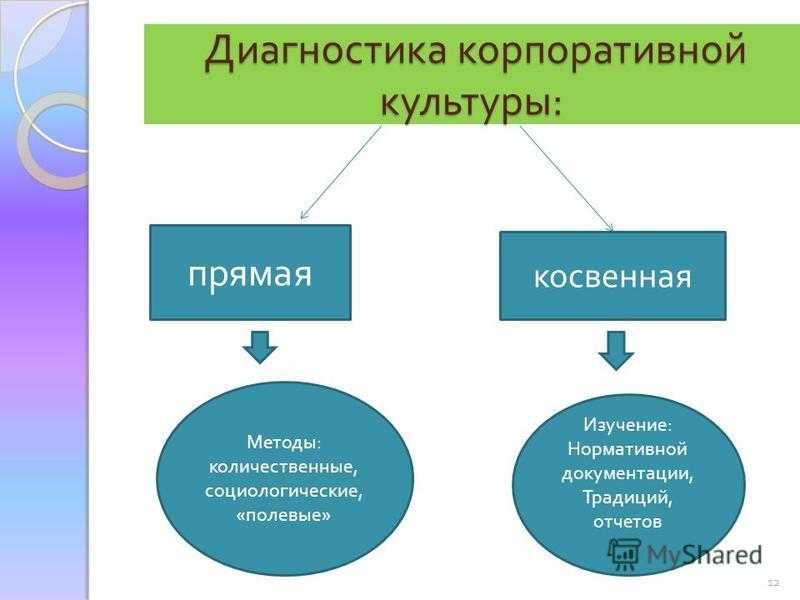 Диагностика корпоративной культуры:

прямая

косвенная

Методы: количественные, социологические, «полевые»

Изучение: Нормативной документации, Традиций, отчетов

MyShared

12